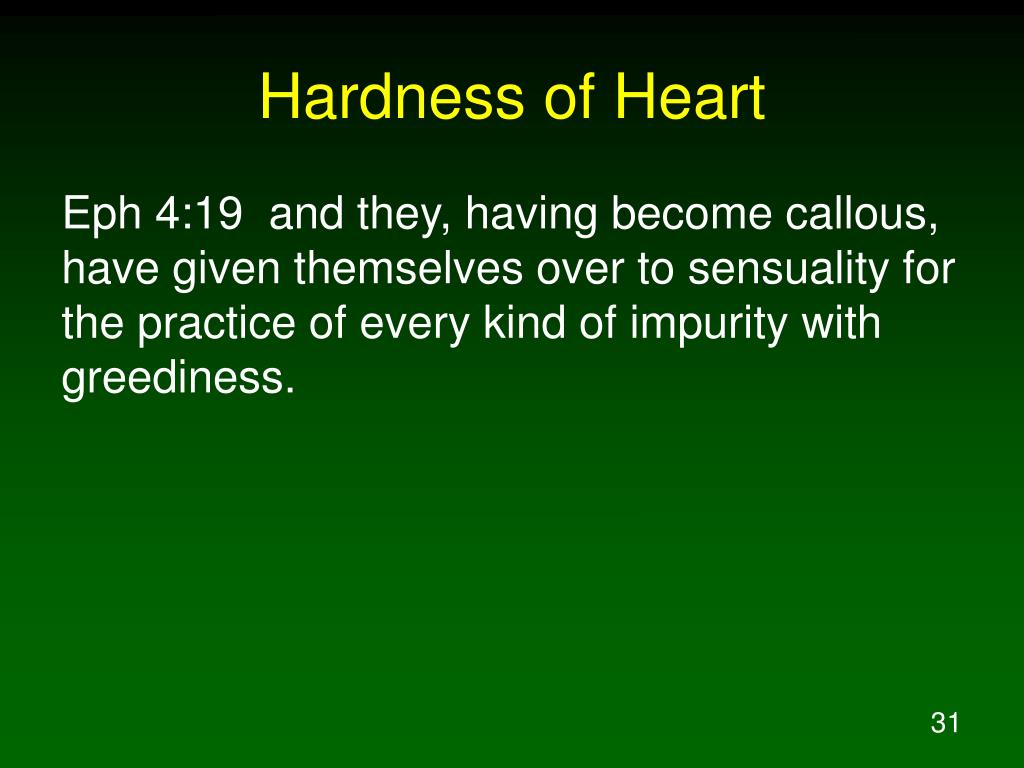 Hardness of Heart

Eph 4:19  and they, having become callous, have given themselves over to sensuality for the practice of every kind of impurity with greediness.

31